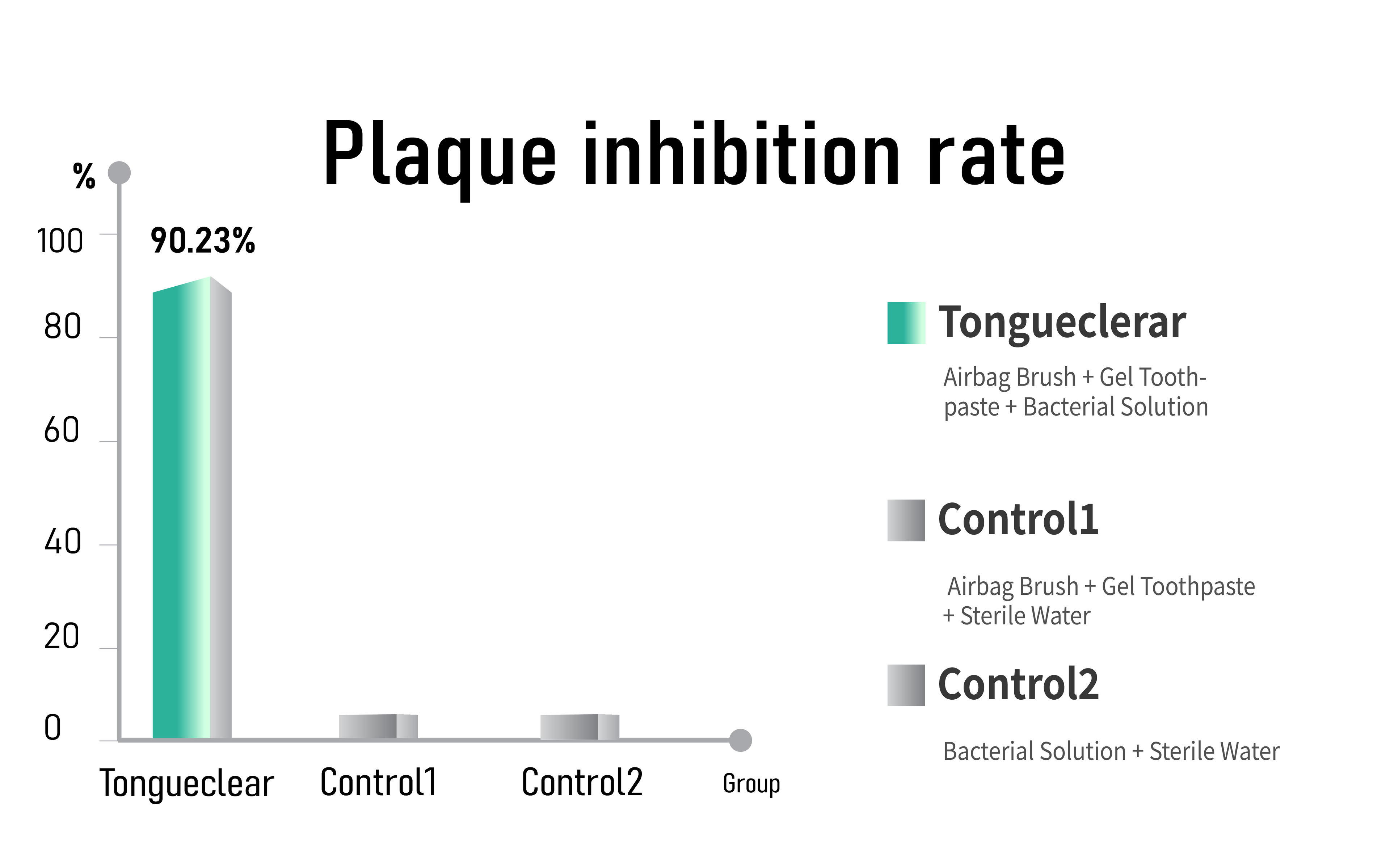 Plaque inhibition rate

%

100

80

60

40

20

0

90.23%

Tongueclear

Control1

Control2

Group

Tongueclerar

Airbag Brush + Gel Toothpaste + Bacterial Solution

Control1

Airbag Brush + Gel Toothpaste + Sterile Water

Control2

Bacterial Solution + Sterile Water